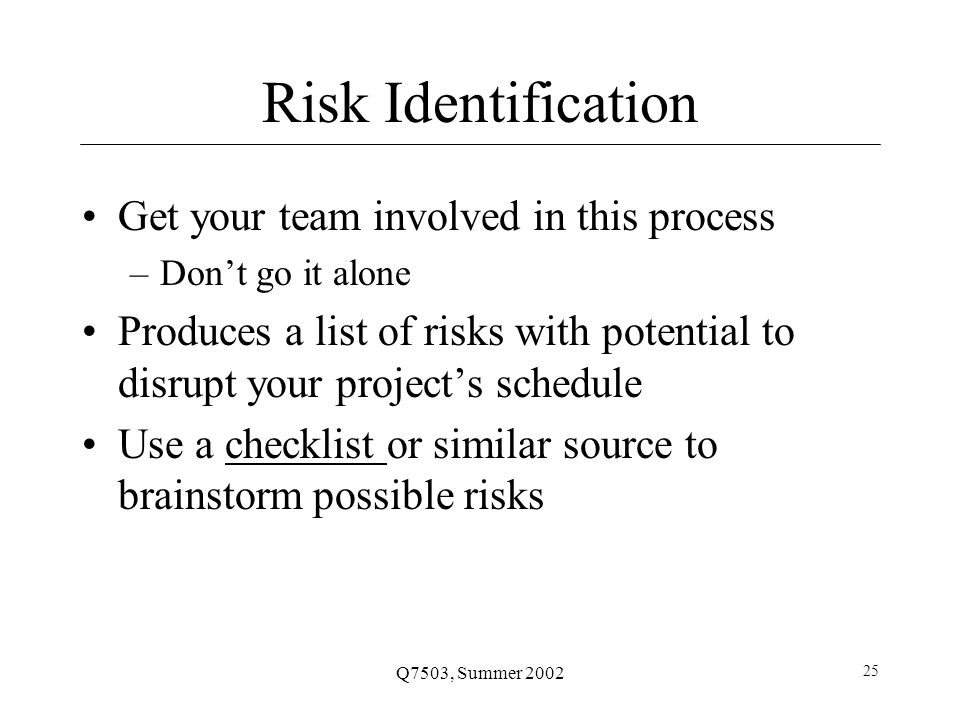 Risk Identification

• Get your team involved in this process
– Don’t go it alone

• Produces a list of risks with potential to disrupt your project’s schedule

• Use a checklist or similar source to brainstorm possible risks

Q7503, Summer 2002

25